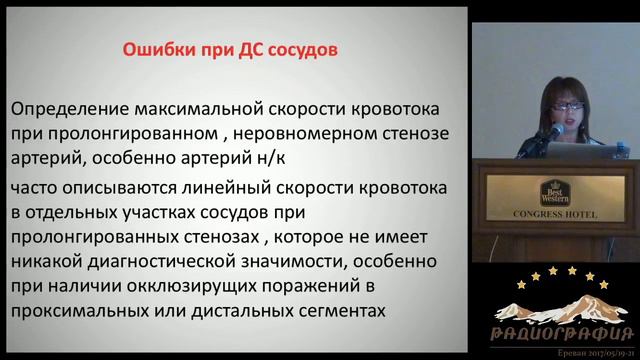 Ошибки при ДС сосудов

Определение максимальной скорости кровотока при пролонгированном , неровномерном стенозе артерий, особенно артерий н/к

часто описываются линейный скорости кровотока в отдельных участках сосудов при пролонгированных стенозах , которое не имеет никакой диагностической значимости, особенно при наличии окклюзирущих поражений в проксимальных или дистальных сегментах

Best Western
CONGRESS HOTEL

РАДИОГРАФИЯ
Ереван 2017/05/19-21